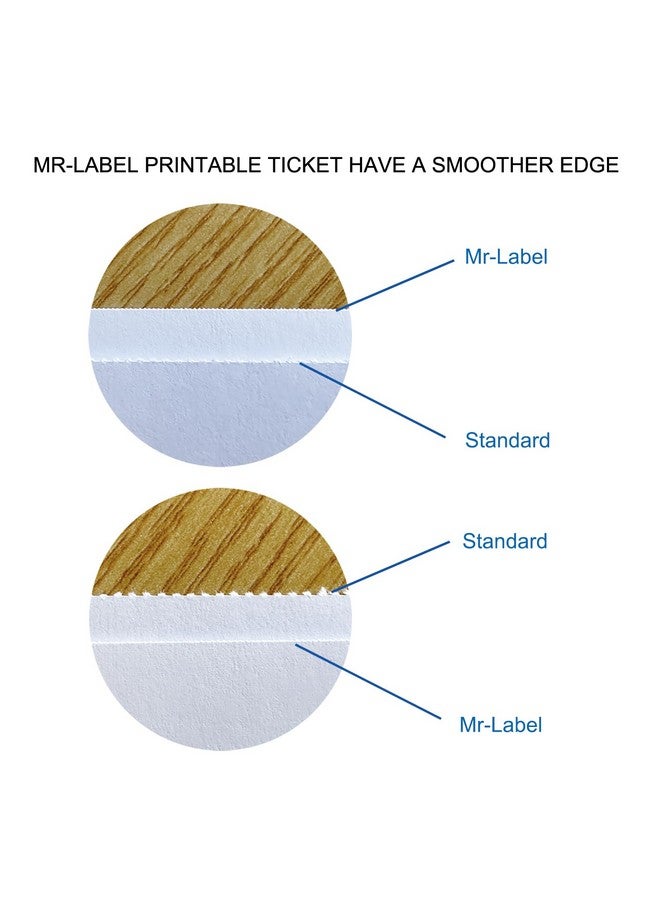 MR-LABEL PRINTABLE TICKET HAVE A SMOOTHER EDGE

Mr-Label

Standard

Standard

Mr-Label